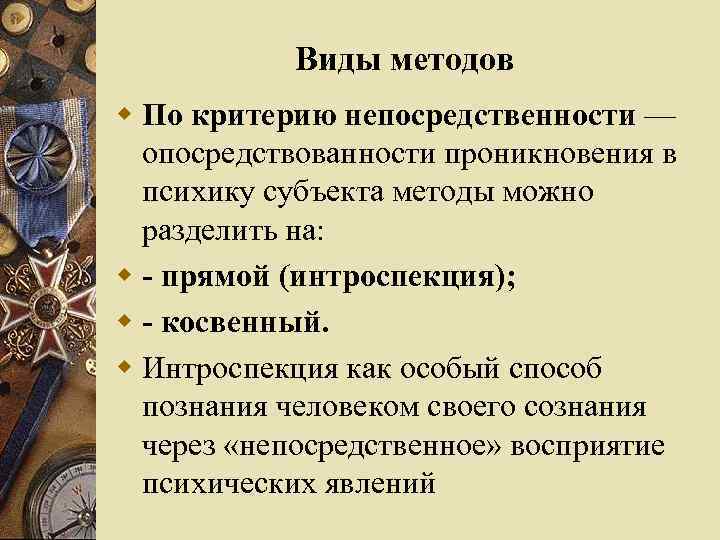 Виды методов

По критерию непосредственности — опосредствованности проникновения в психику субъекта методы можно разделить на:

- прямой (интроспекция);

- косвенный.

Интроспекция как особый способ познания человеком своего сознания через «непосредственное» восприятие психических явлений